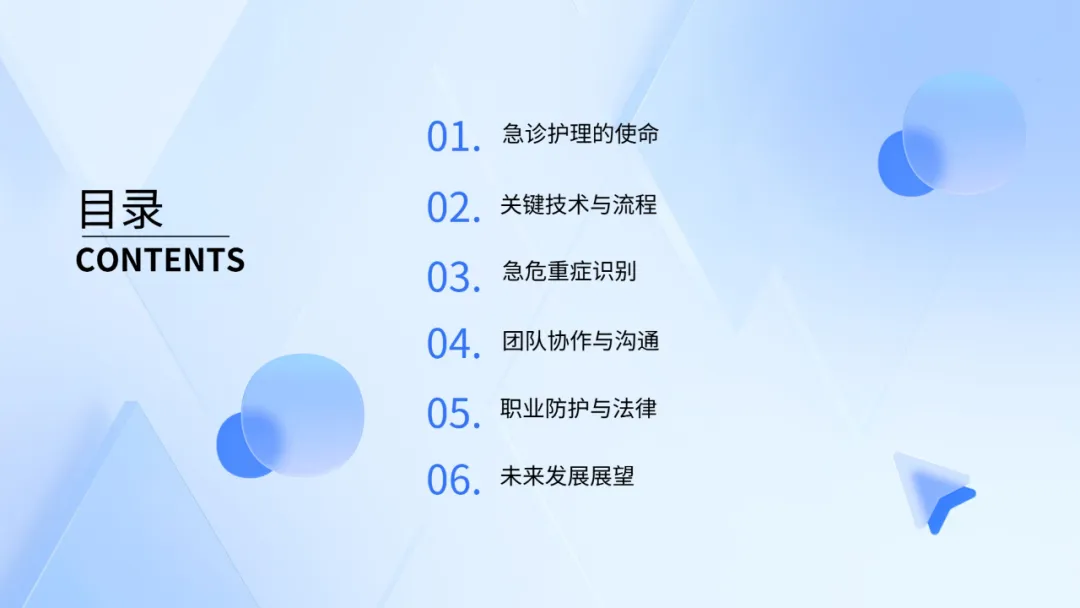 目录

CONTENTS

01. 急诊护理的使命

02. 关键技术与流程

03. 急危重症识别

04. 团队协作与沟通

05. 职业防护与法律

06. 未来发展展望